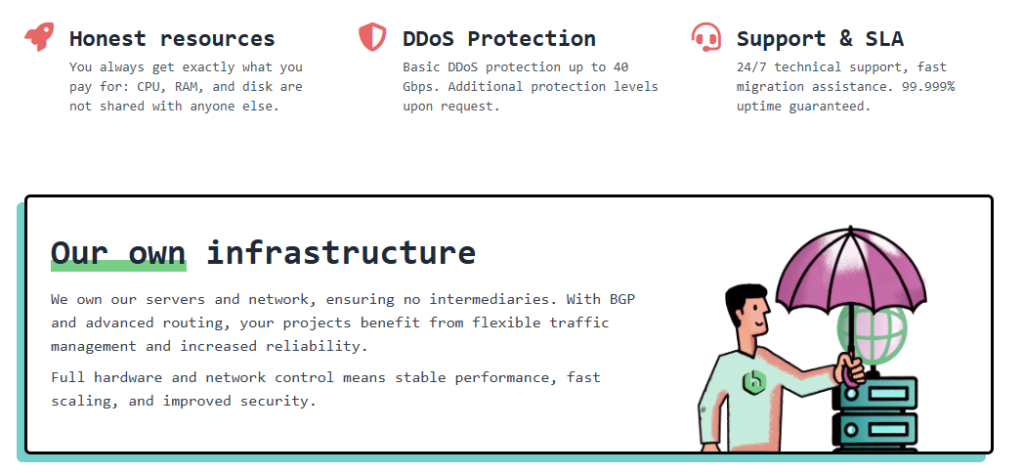 Honest resources

You always get exactly what you pay for: CPU, RAM, and disk are not shared with anyone else.

DDoS Protection

Basic DDoS protection up to 40 Gbps. Additional protection levels upon request.

Support & SLA

24/7 technical support, fast migration assistance. 99.999% uptime guaranteed.

Our own infrastructure

We own our servers and network, ensuring no intermediaries. With BGP and advanced routing, your projects benefit from flexible traffic management and increased reliability.

Full hardware and network control means stable performance, fast scaling, and improved security.